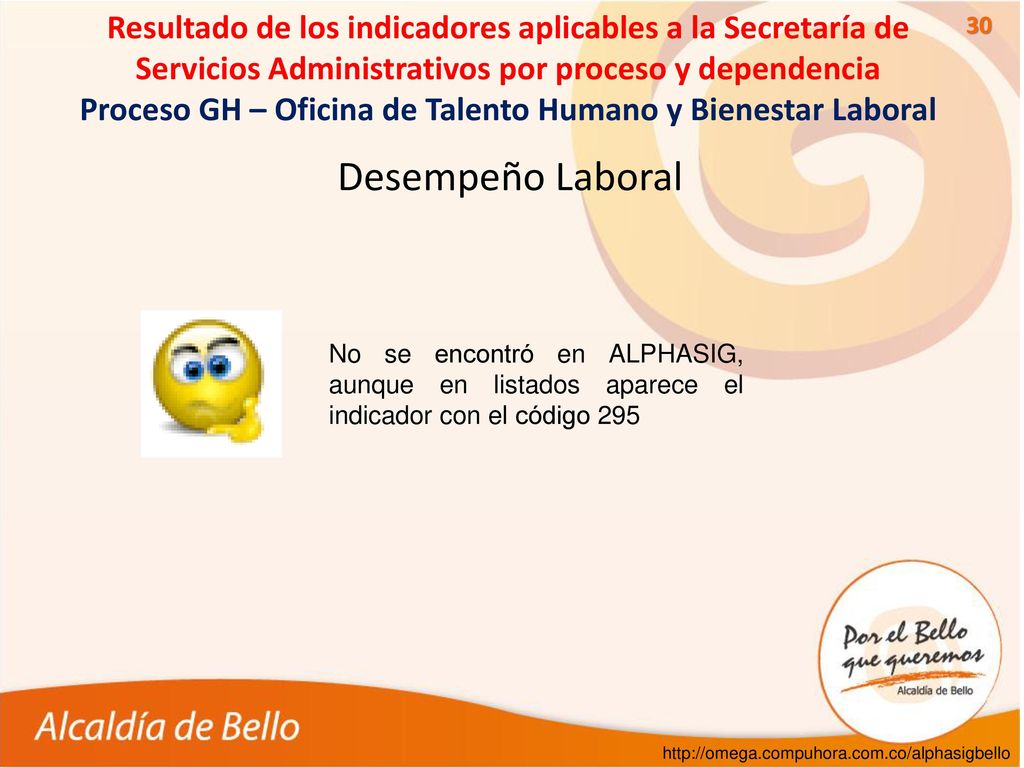 Resultado de los indicadores aplicables a la Secretaría de Servicios Administrativos por proceso y dependencia
Proceso GH – Oficina de Talento Humano y Bienestar Laboral

30

Desempeño Laboral

No se encontró en ALPHASIG, aunque en listados aparece el indicador con el código 295

Por el Bello que queremos
Alcaldía de Bello

Alcaldía de Bello

http://omega.compuhora.com.co/alphasigbello